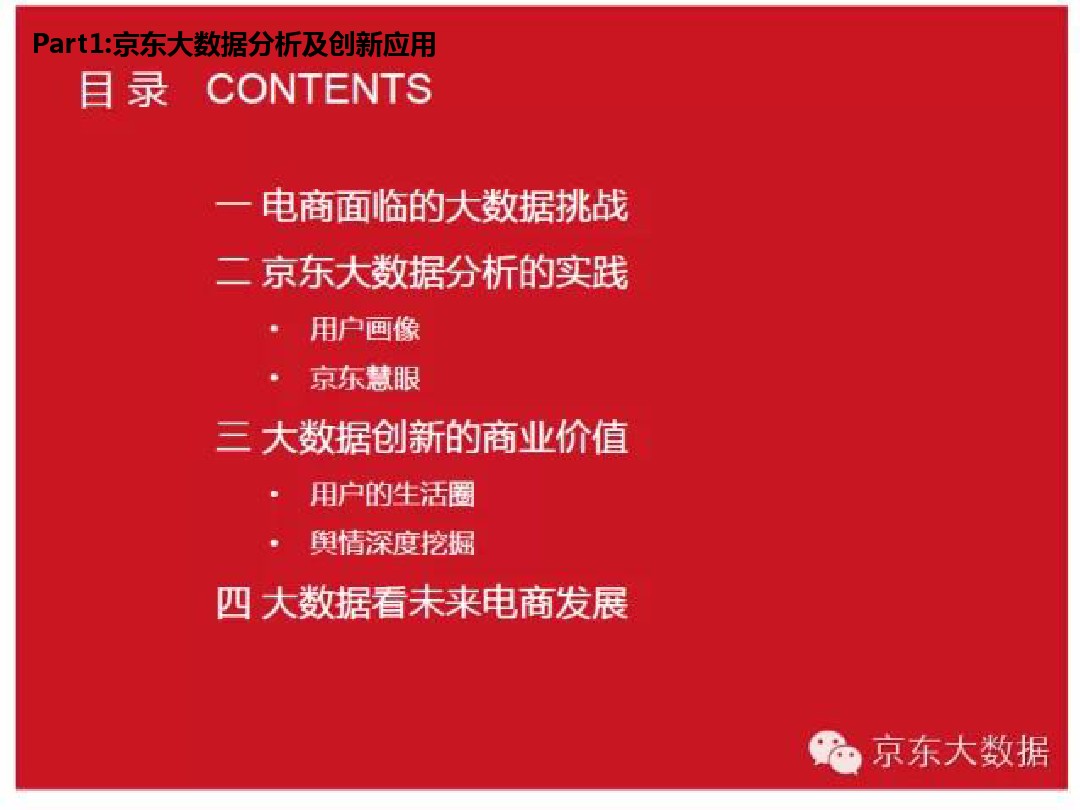 Part1:京东大数据分析及创新应用

目录 CONTENTS

一 电商面临的大数据挑战

二 京东大数据分析的实践

• 用户画像

• 京东慧眼

三 大数据创新的商业价值

• 用户的生活圈

• 舆情深度挖掘

四 大数据看未来电商发展

京东大数据